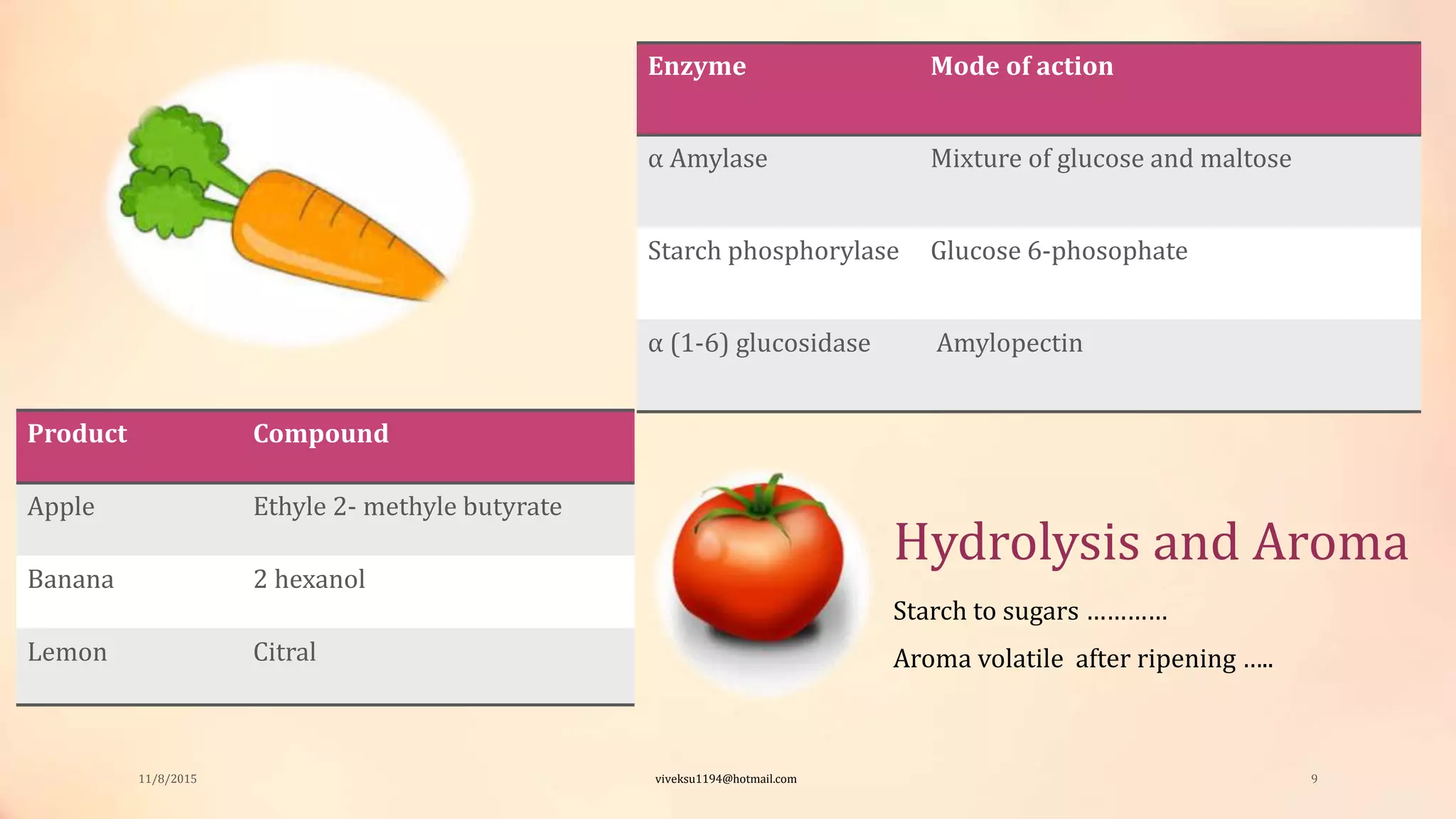 | Enzyme | Mode of action |
|---|---|
| α Amylase | Mixture of glucose and maltose |
| Starch phosphorylase | Glucose 6-phosophate |
| α (1-6) glucosidase | Amylopectin |

| Product | Compound |
|---|---|
| Apple | Ethyle 2- methyle butyrate |
| Banana | 2 hexanol |
| Lemon | Citral |

Hydrolysis and Aroma

Starch to sugars …………

Aroma volatile after ripening …..

11/8/2015

viveksu1194@hotmail.com

9